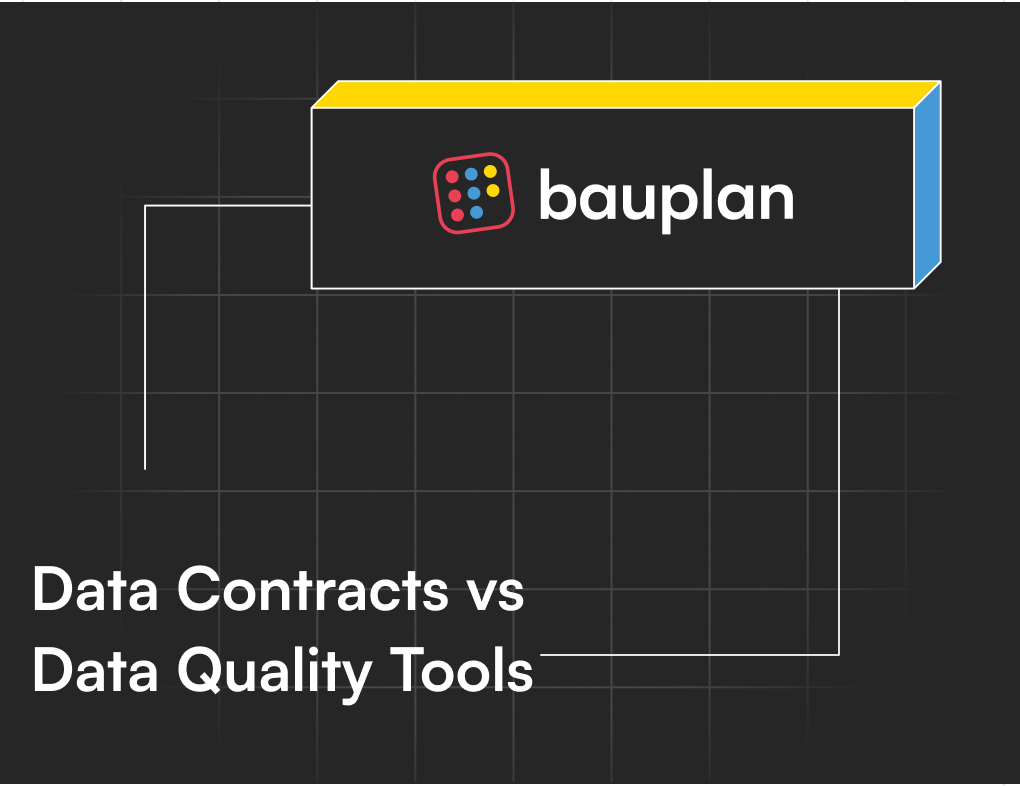 bauplan

Data Contracts vs
Data Quality Tools